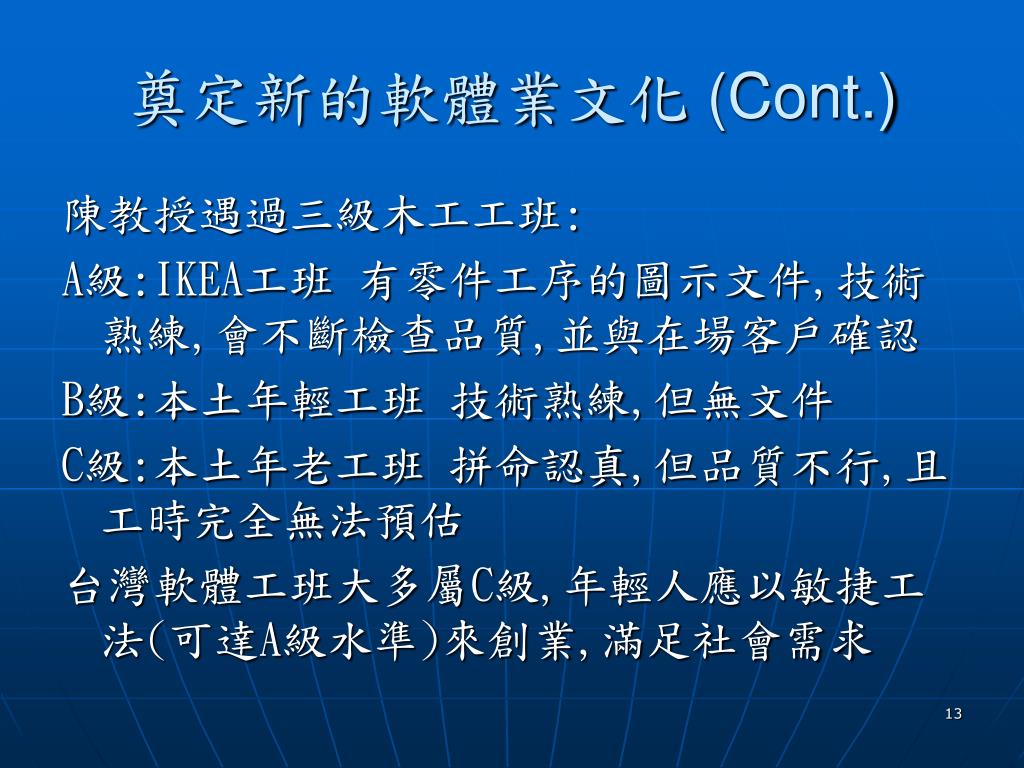 奠定新的軟體業文化 (Cont.)

陳教授遇過三級木工工班:

A級:IKEA工班 有零件工序的圖示文件,技術熟練,會不斷檢查品質,並與在場客戶確認

B級:本土年輕工班 技術熟練,但無文件

C級:本土年老工班 拼命認真,但品質不行,且工時完全無法預估

台灣軟體工班大多屬C級,年輕人應以敏捷工法(可達A級水準)來創業,滿足社會需求

13